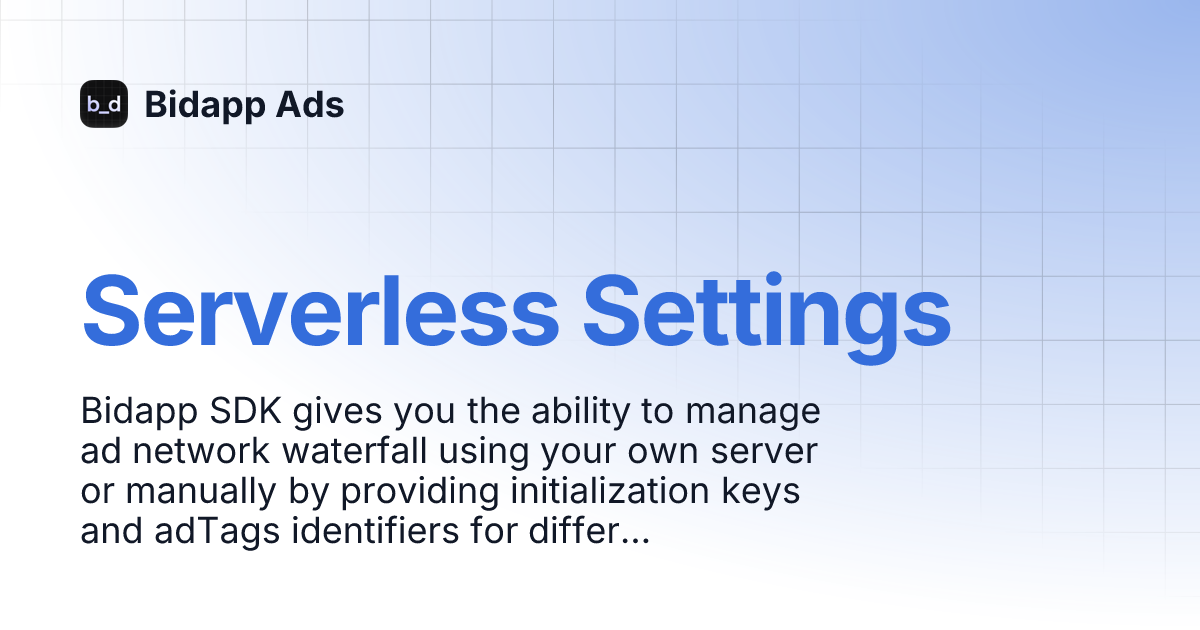 b_d Bidapp Ads

Serverless Settings

Bidapp SDK gives you the ability to manage ad network waterfall using your own server or manually by providing initialization keys and adTags identifiers for differ...